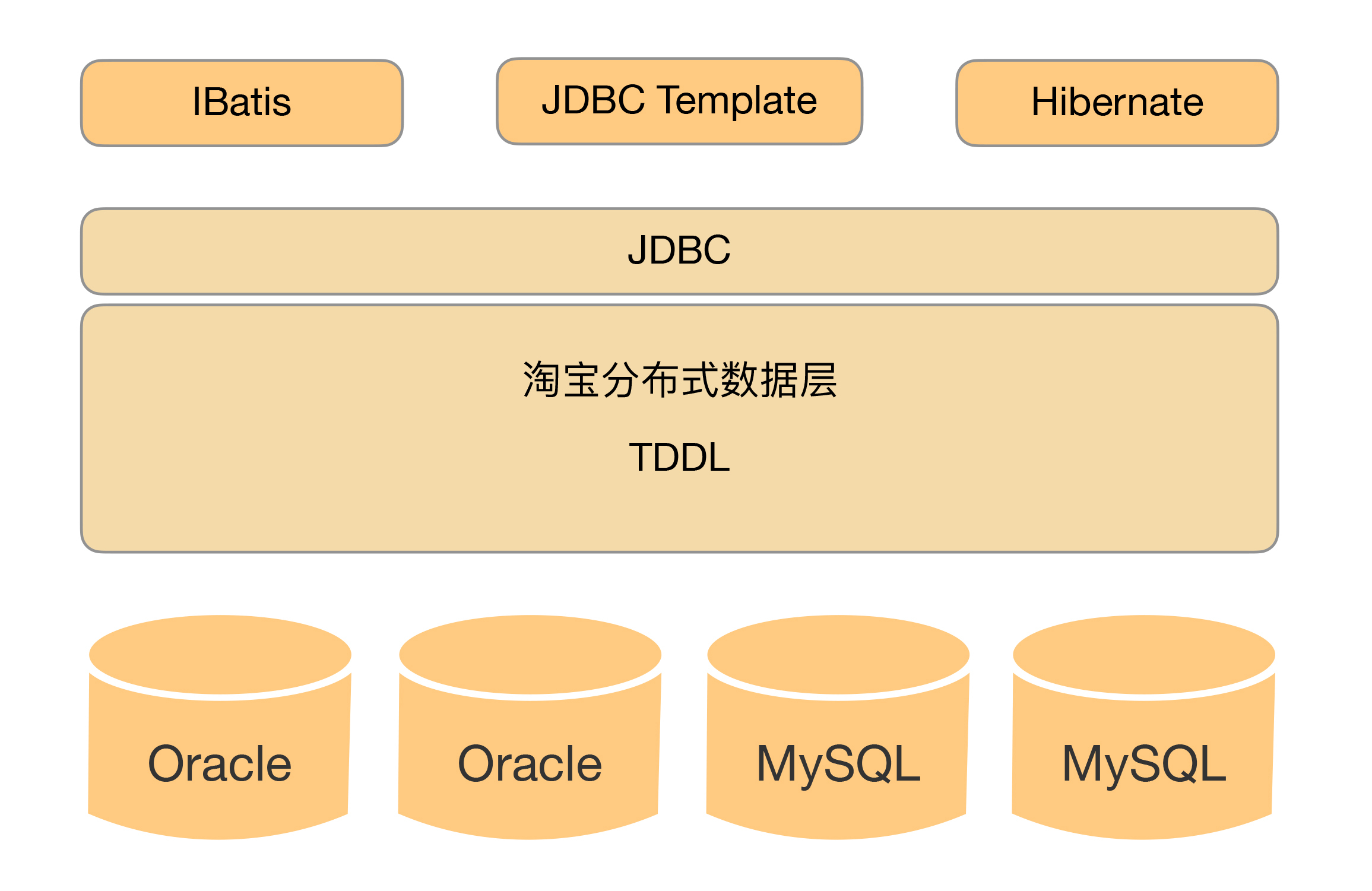 IBatis

JDBC Template

Hibernate

JDBC

淘宝分布式数据层

TDDL

Oracle

Oracle

MySQL

MySQL